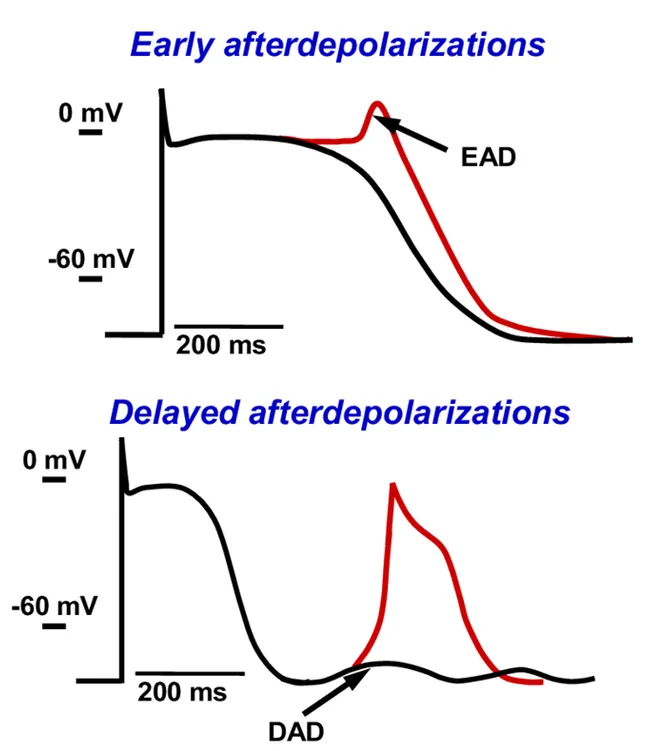 Early afterdepolarizations

0 mV

EAD

-60 mV

200 ms

Delayed afterdepolarizations

0 mV

-60 mV

200 ms

DAD